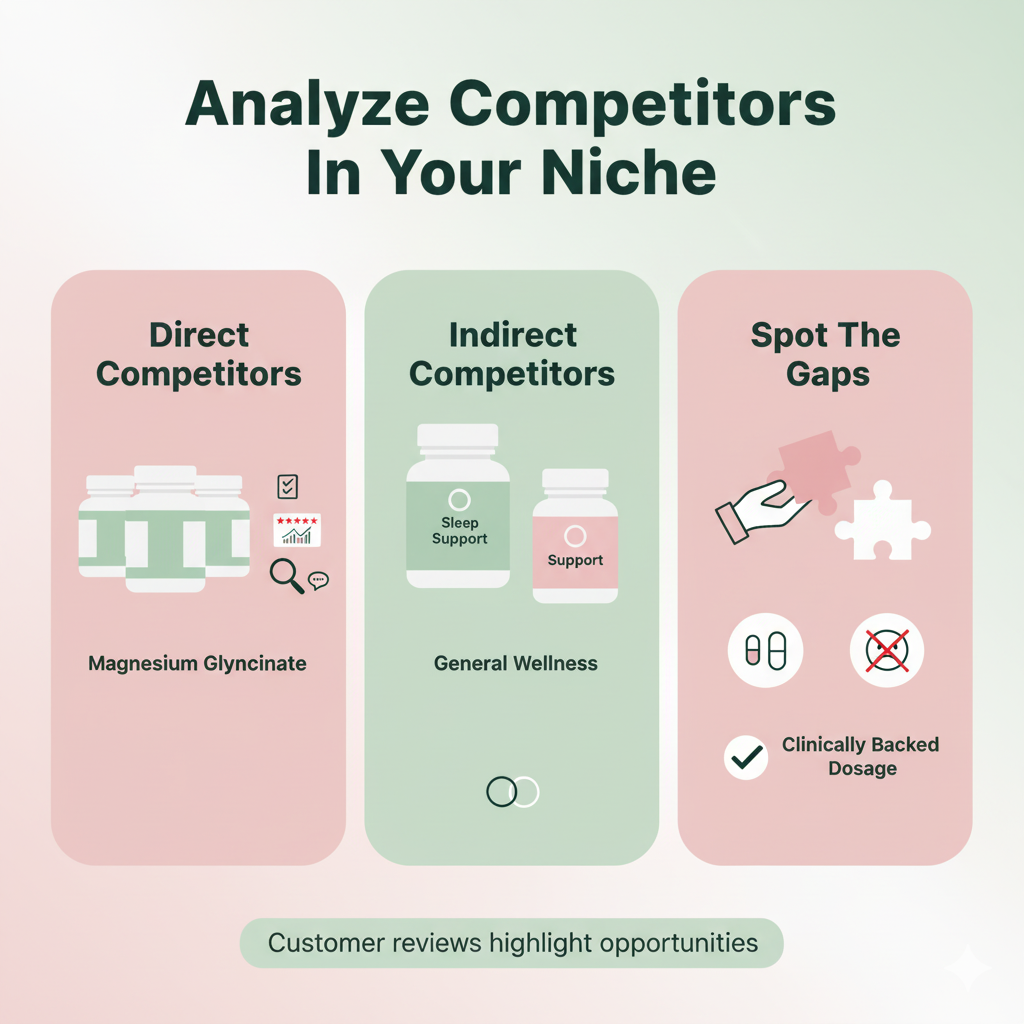 Analyze Competitors In Your Niche

Direct Competitors

Magnesium Glyncinate

Indirect Competitors

Sleep Support

Support

General Wellness

Spot The Gaps

Clinically Backed Dosage

Customer reviews highlight opportunities